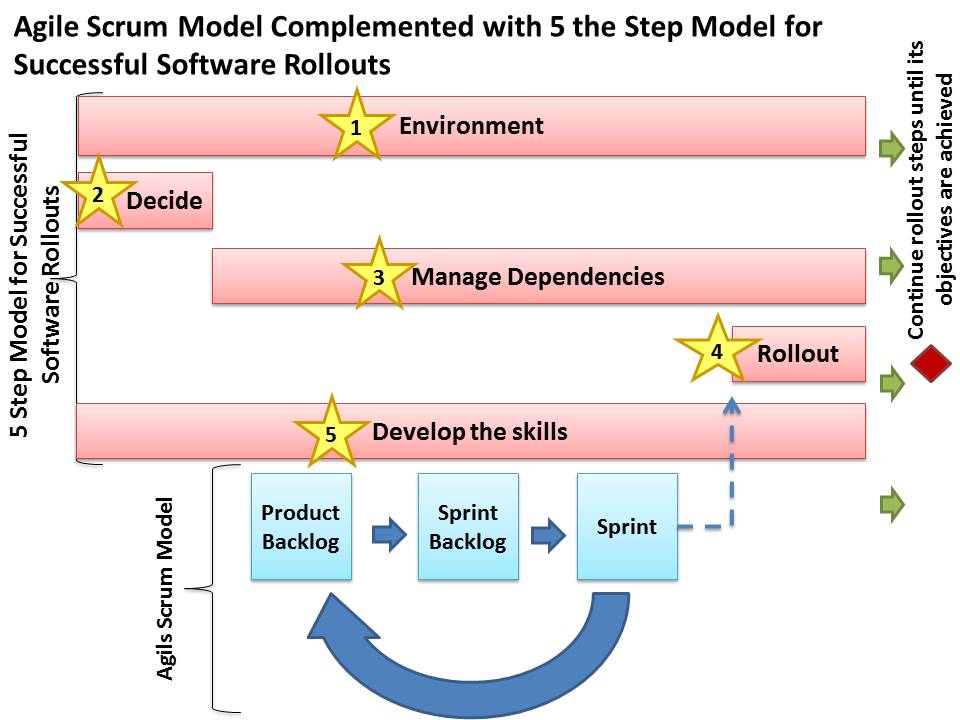 Agile Scrum Model Complemented with 5 the Step Model for Successful Software Rollouts

5 Step Model for Successful Software Rollouts

1 Environment

2 Decide

3 Manage Dependencies

4 Rollout

5 Develop the skills

Continue rollout steps until its objectives are achieved

Agils Scrum Model

Product Backlog

Sprint Backlog

Sprint